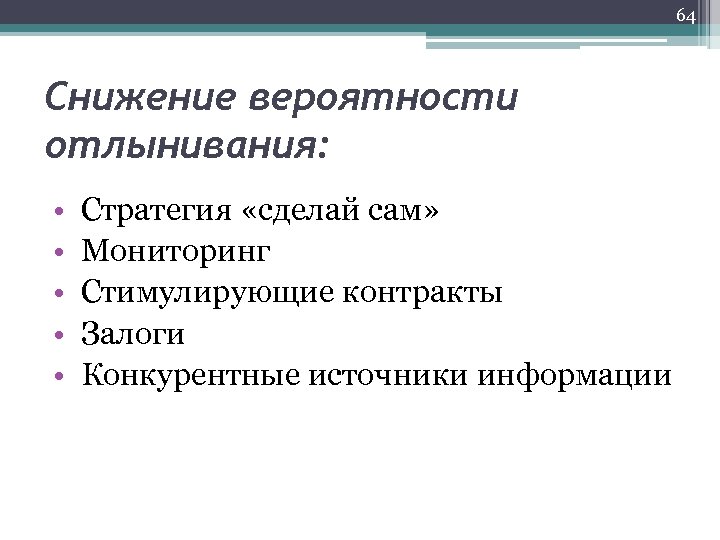 64

Снижение вероятности отлынивания:

• Стратегия «сделай сам»
• Мониторинг
• Стимулирующие контракты
• Залоги
• Конкурентные источники информации